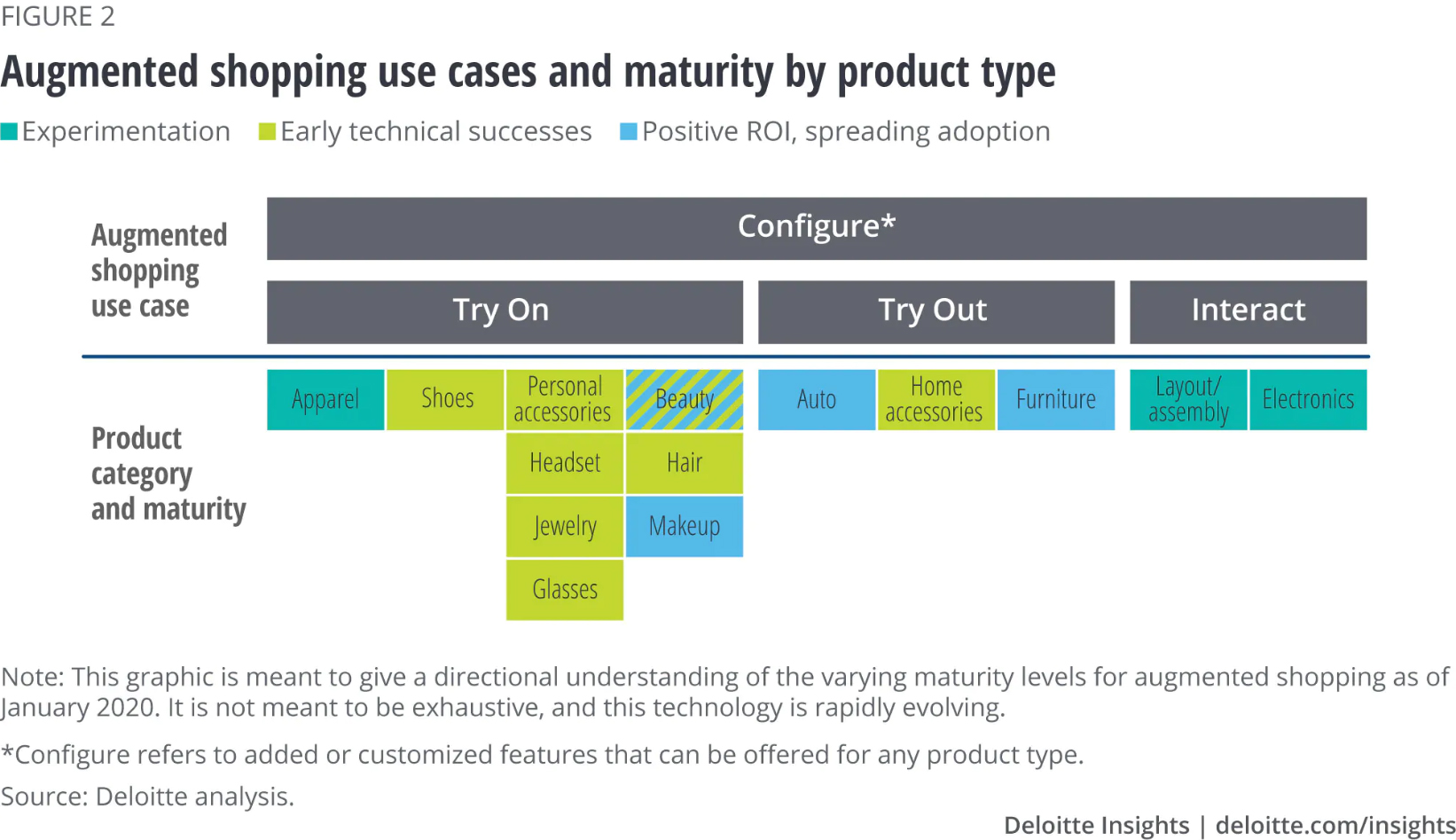 FIGURE 2

Augmented shopping use cases and maturity by product type

Experimentation Early technical successes Positive ROI, spreading adoption

Augmented shopping use case

Configure*

Try On

Try Out

Interact

Product category and maturity

Apparel

Shoes

Personal accessories

Beauty

Headset

Hair

Jewelry

Makeup

Glasses

Auto

Home accessories

Furniture

Layout/ assembly

Electronics

Note: This graphic is meant to give a directional understanding of the varying maturity levels for augmented shopping as of January 2020. It is not meant to be exhaustive, and this technology is rapidly evolving.

*Configure refers to added or customized features that can be offered for any product type.

Source: Deloitte analysis.

Deloitte Insights | deloitte.com/insights